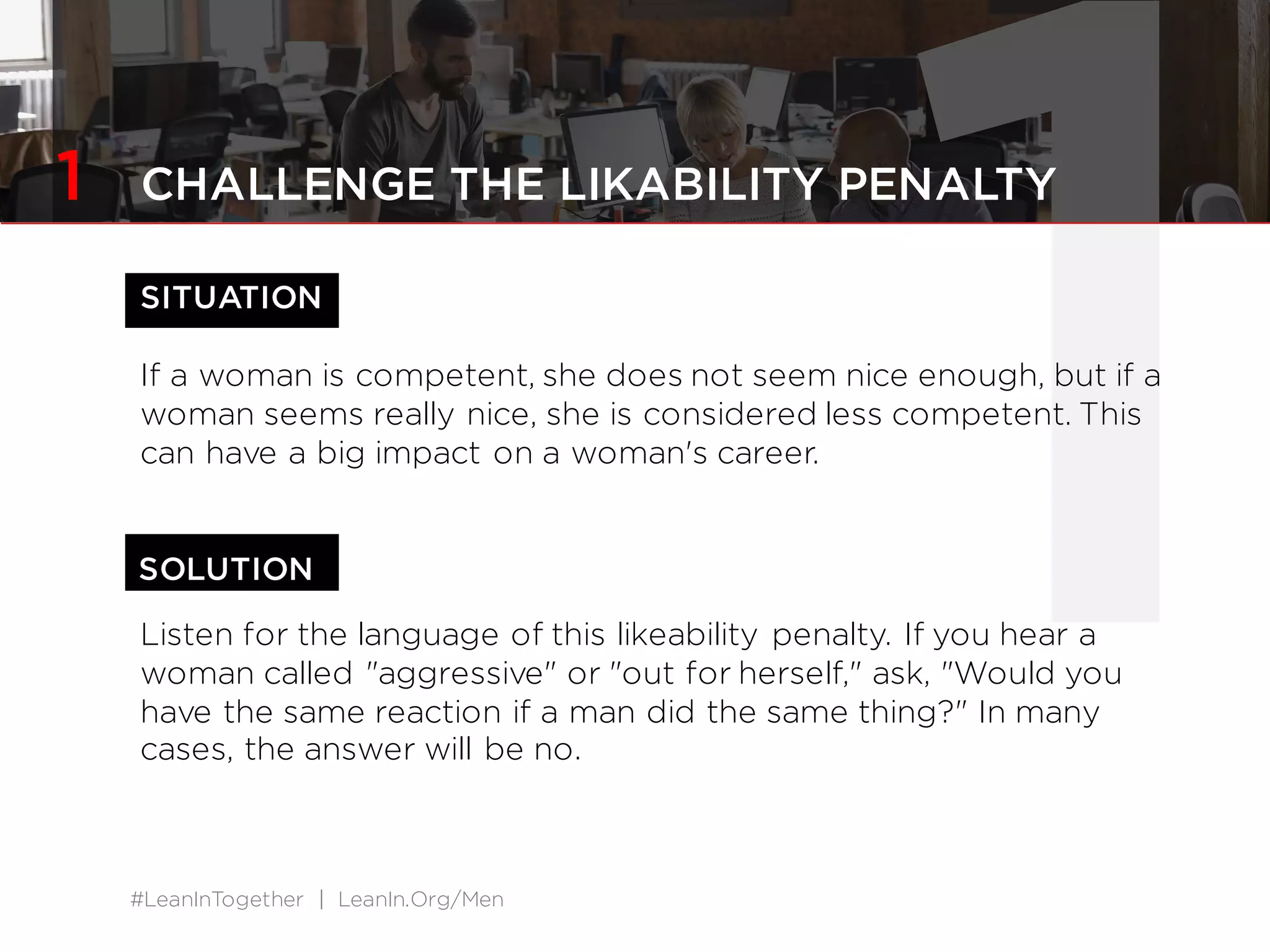 1 CHALLENGE THE LIKABILITY PENALTY

SITUATION

If a woman is competent, she does not seem nice enough, but if a woman seems really nice, she is considered less competent. This can have a big impact on a woman's career.

SOLUTION

Listen for the language of this likeability penalty. If you hear a woman called "aggressive" or "out for herself," ask, "Would you have the same reaction if a man did the same thing?" In many cases, the answer will be no.

#LeanInTogether | LeanIn.Org/Men